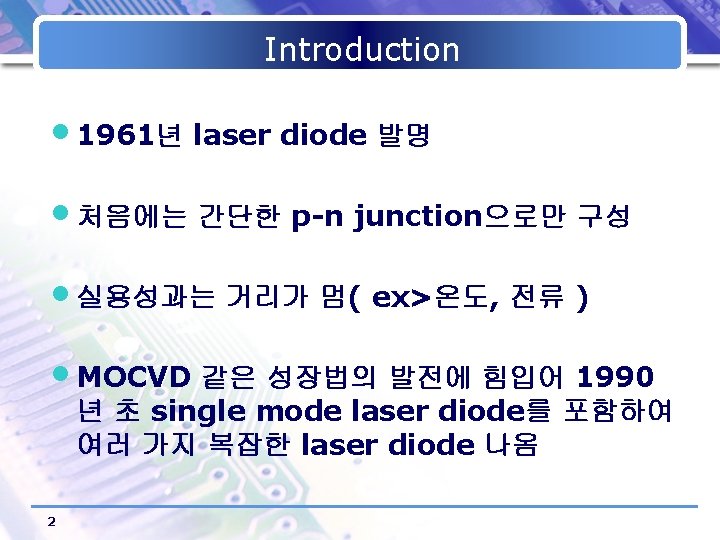 Introduction

• 1961년 laser diode 발명

• 처음에는 간단한 p-n junction으로만 구성

• 실용성과는 거리가 멈( ex>온도, 전류 )

• MOCVD 같은 성장법의 발전에 힘입어 1990년 초 single mode laser diode를 포함하여 여러 가지 복잡한 laser diode 나옴

2